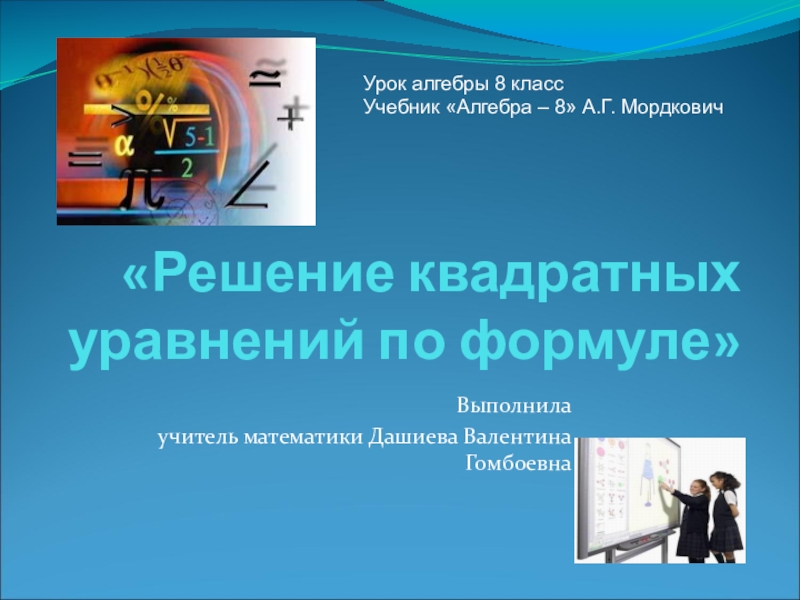 Урок алгебры 8 класс
Учебник «Алгебра – 8» А.Г. Мордкович

«Решение квадратных уравнений по формуле»

Выполнила
учитель математики Дашиева Валентина Гомбоевна